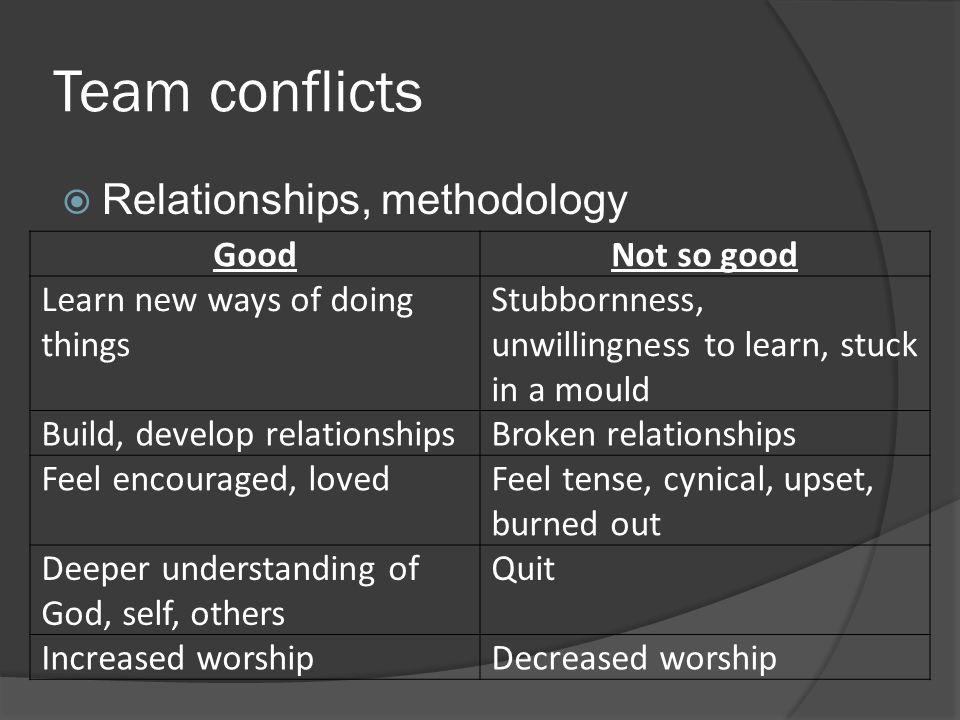 Team conflicts

Relationships, methodology

| Good | Not so good |
|---|---|
| Learn new ways of doing things | Stubbornness, unwillingness to learn, stuck in a mould |
| Build, develop relationships | Broken relationships |
| Feel encouraged, loved | Feel tense, cynical, upset, burned out |
| Deeper understanding of God, self, others | Quit |
| Increased worship | Decreased worship |